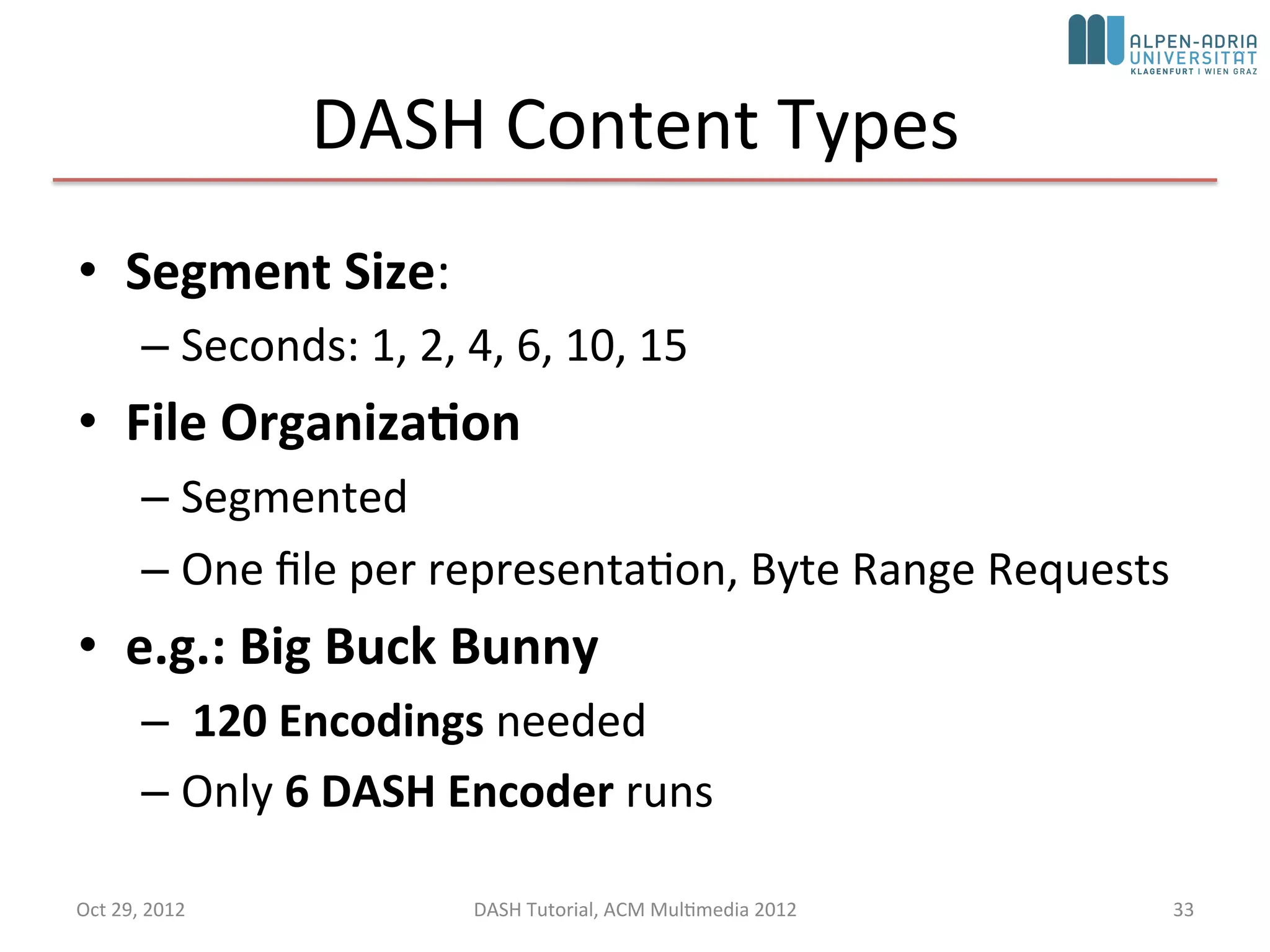 ALPEN-ADRIA UNIVERSITAT KLAGENFURT I WIEN GRAZ

DASH Content Types

• Segment Size:
– Seconds: 1, 2, 4, 6, 10, 15
• File Organization
– Segmented
– One file per representation, Byte Range Requests
• e.g.: Big Buck Bunny
– 120 Encodings needed
– Only 6 DASH Encoder runs

Oct 29, 2012

DASH Tutorial, ACM Multimedia 2012

33